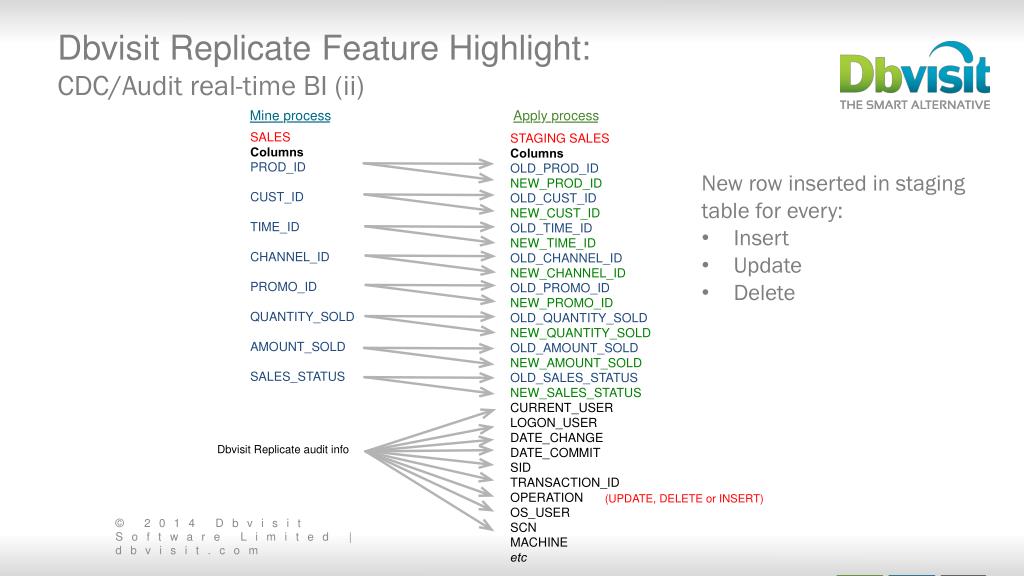 Dbvisit Replicate Feature Highlight:
CDC/Audit real-time BI (ii)

Dbvisit
THE SMART ALTERNATIVE

Mine process

SALES
Columns
PROD_ID

CUST_ID

TIME_ID

CHANNEL_ID

PROMO_ID

QUANTITY_SOLD

AMOUNT_SOLD

SALES_STATUS

Dbvisit Replicate audit info

Apply process

STAGING SALES
Columns
OLD_PROD_ID
NEW_PROD_ID
OLD_CUST_ID
NEW_CUST_ID
OLD_TIME_ID
NEW_TIME_ID
OLD_CHANNEL_ID
NEW_CHANNEL_ID
OLD_PROMO_ID
NEW_PROMO_ID
OLD_QUANTITY_SOLD
NEW_QUANTITY_SOLD
OLD_AMOUNT_SOLD
NEW_AMOUNT_SOLD
OLD_SALES_STATUS
NEW_SALES_STATUS
CURRENT_USER
LOGON_USER
DATE_CHANGE
DATE_COMMIT
SID
TRANSACTION_ID
OPERATION (UPDATE, DELETE or INSERT)
OS_USER
SCN
MACHINE
etc

New row inserted in staging table for every:
• Insert
• Update
• Delete

© 2014 Dbvisit Software Limited | dbvisit.com